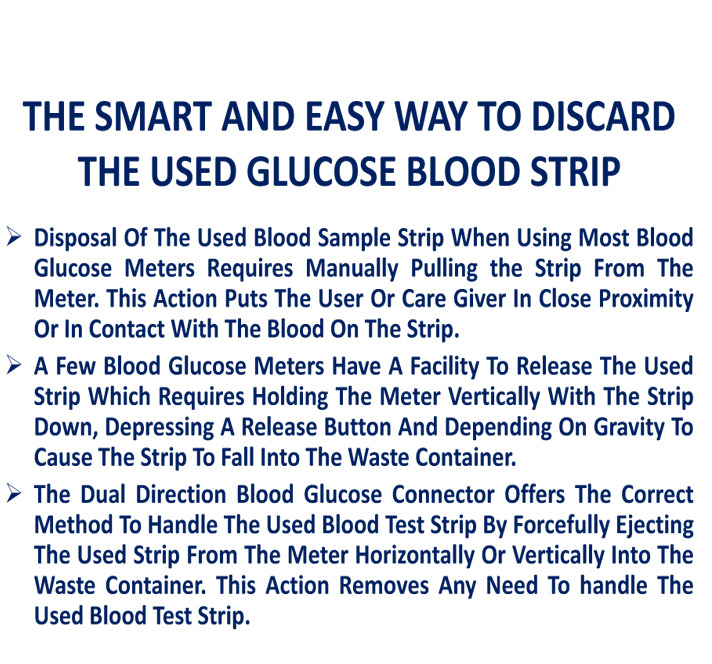 THE SMART AND EASY WAY TO DISCARD THE USED GLUCOSE BLOOD STRIP

➢ Disposal Of The Used Blood Sample Strip When Using Most Blood Glucose Meters Requires Manually Pulling the Strip From The Meter. This Action Puts The User Or Care Giver In Close Proximity Or In Contact With The Blood On The Strip.

➢ A Few Blood Glucose Meters Have A Facility To Release The Used Strip Which Requires Holding The Meter Vertically With The Strip Down, Depressing A Release Button And Depending On Gravity To Cause The Strip To Fall Into The Waste Container.

➢ The Dual Direction Blood Glucose Connector Offers The Correct Method To Handle The Used Blood Test Strip By Forcefully Ejecting The Used Strip From The Meter Horizontally Or Vertically Into The Waste Container. This Action Removes Any Need To handle The Used Blood Test Strip.